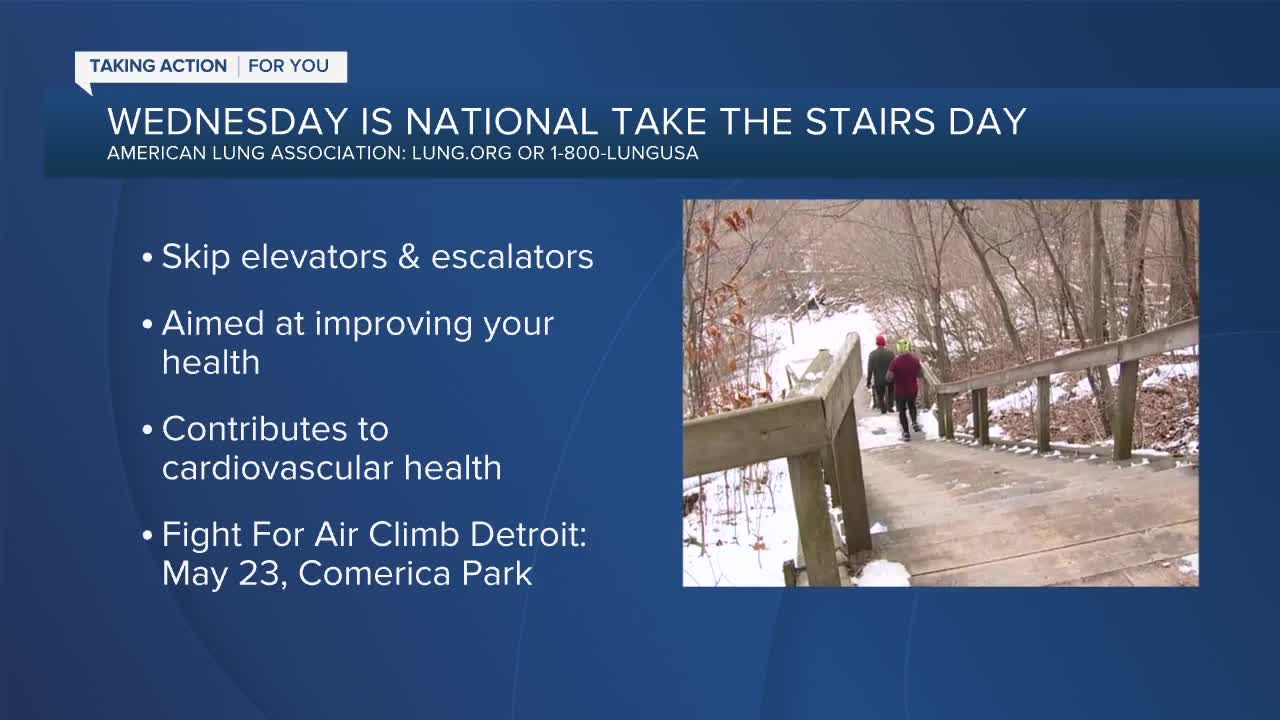 TAKING ACTION | FOR YOU

WEDNESDAY IS NATIONAL TAKE THE STAIRS DAY
AMERICAN LUNG ASSOCIATION: LUNG.ORG OR 1-800-LUNGUSA

• Skip elevators & escalators

• Aimed at improving your health

• Contributes to cardiovascular health

• Fight For Air Climb Detroit: May 23, Comerica Park